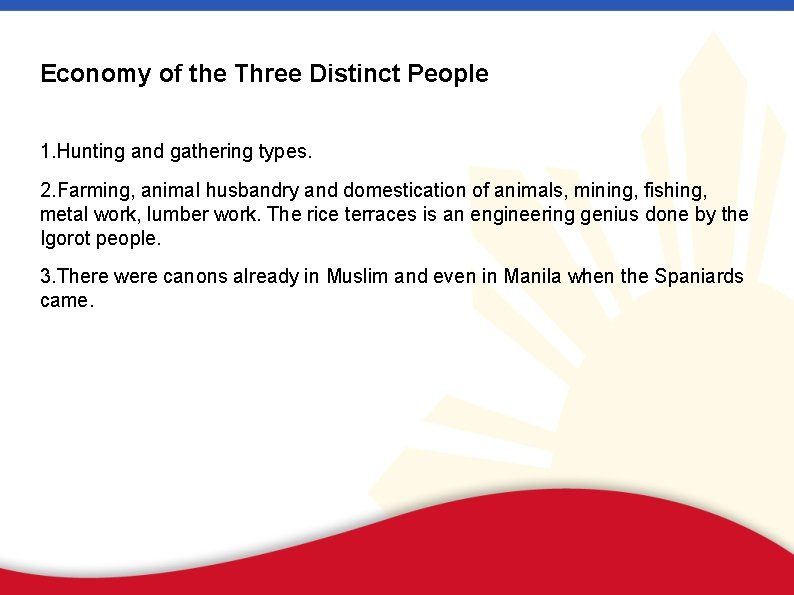 Economy of the Three Distinct People

1.Hunting and gathering types.

2.Farming, animal husbandry and domestication of animals, mining, fishing, metal work, lumber work. The rice terraces is an engineering genius done by the Igorot people.

3.There were canons already in Muslim and even in Manila when the Spaniards came.